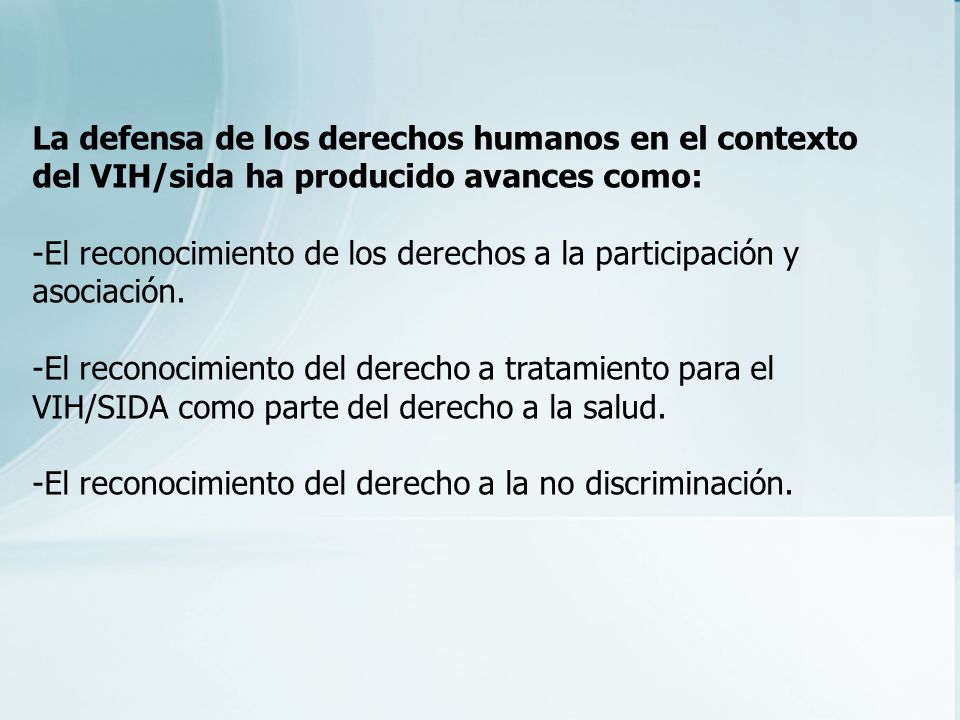 La defensa de los derechos humanos en el contexto del VIH/sida ha producido avances como:

-El reconocimiento de los derechos a la participación y asociación.

-El reconocimiento del derecho a tratamiento para el VIH/SIDA como parte del derecho a la salud.

-El reconocimiento del derecho a la no discriminación.